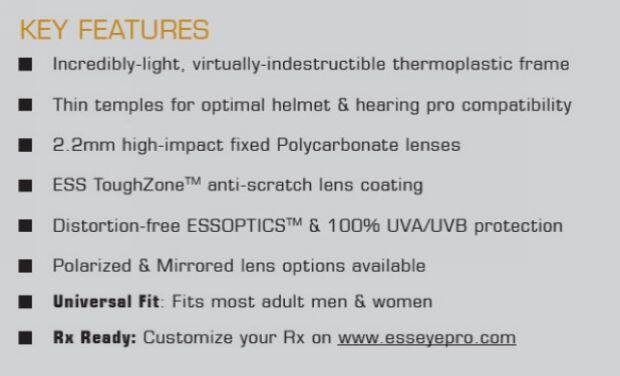 KEY FEATURES

■ Incredibly-light, virtually-indestructible thermoplastic frame

■ Thin temples for optimal helmet & hearing pro compatibility

■ 2.2mm high-impact fixed Polycarbonate lenses

■ ESS ToughZone™ anti-scratch lens coating

■ Distortion-free ESSOPTICS™ & 100% UVA/UVB protection

■ Polarized & Mirrored lens options available

■ Universal Fit: Fits most adult men & women

■ Rx Ready: Customize your Rx on www.esseyepro.com